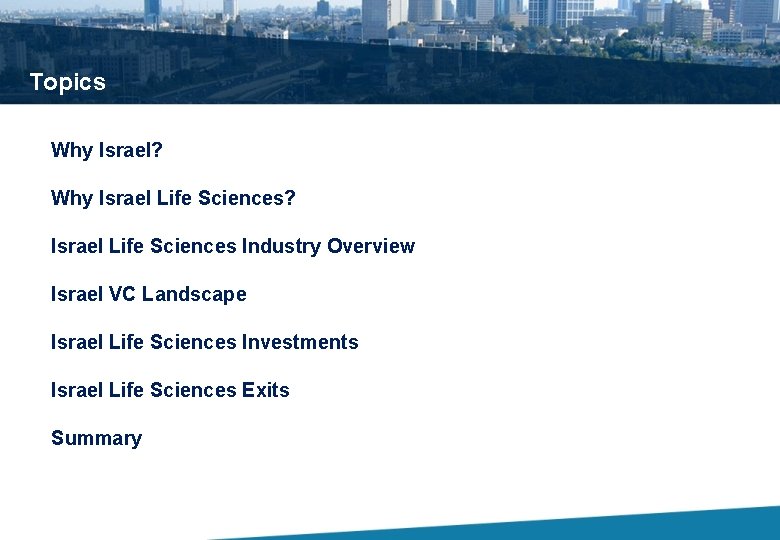 Topics

Why Israel?

Why Israel Life Sciences?

Israel Life Sciences Industry Overview

Israel VC Landscape

Israel Life Sciences Investments

Israel Life Sciences Exits

Summary